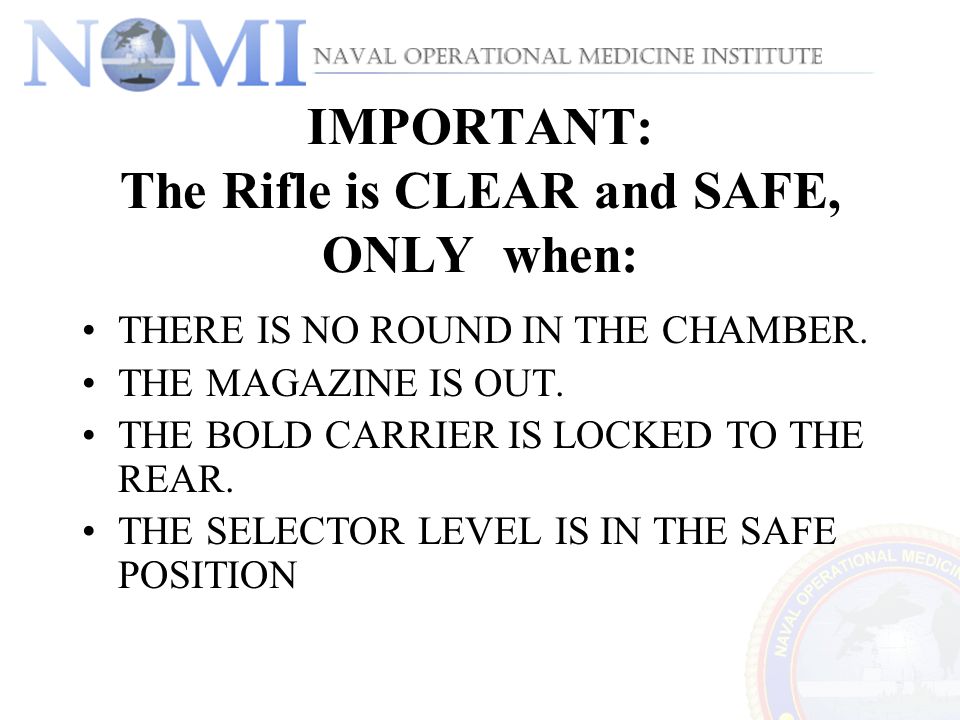 NOMI NAVAL OPERATIONAL MEDICINE INSTITUTE

IMPORTANT:
The Rifle is CLEAR and SAFE, ONLY when:

• THERE IS NO ROUND IN THE CHAMBER.
• THE MAGAZINE IS OUT.
• THE BOLD CARRIER IS LOCKED TO THE REAR.
• THE SELECTOR LEVEL IS IN THE SAFE POSITION

NAVAL OPERATIONAL MEDICI